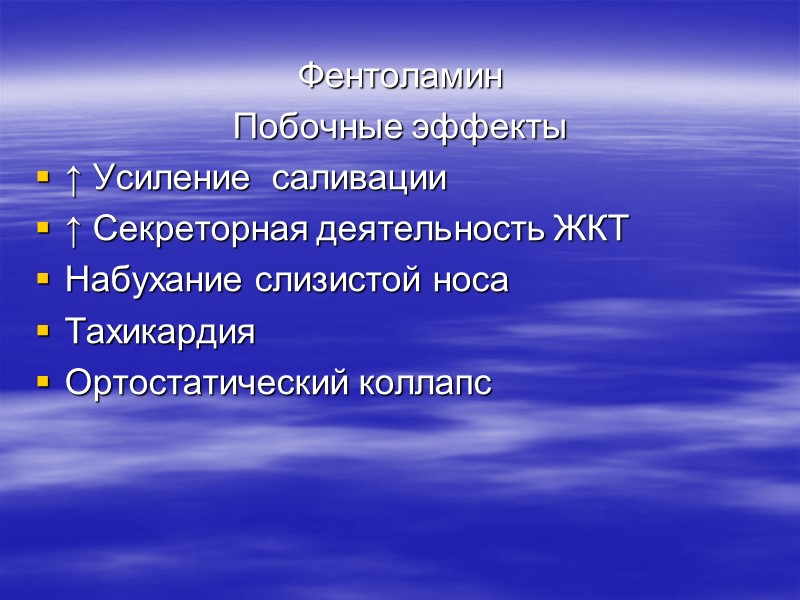 Фентоламин

Побочные эффекты

- ↑ Усиление саливации
- ↑ Секреторная деятельность ЖКТ
- Набухание слизистой носа
- Тахикардия
- Ортостатический коллапс